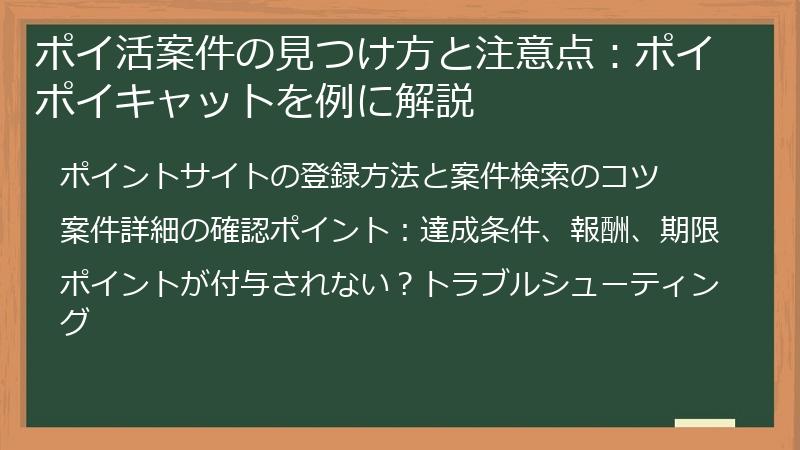 ポイ活案件の見つけ方と注意点：ポイポイキャットを例に解説

ポイントサイトの登録方法と案件検索のコツ

案件詳細の確認ポイント：達成条件、報酬、期限

ポイントが付与されない？トラブルシューティング